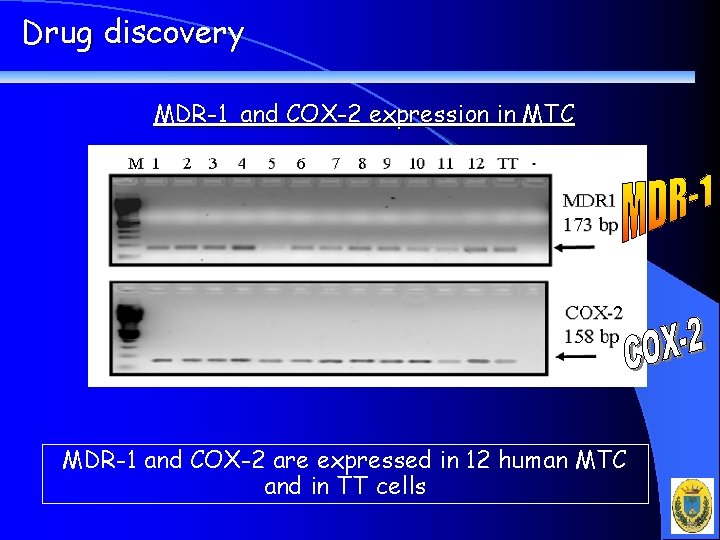 Drug discovery

MDR-1 and COX-2 expression in MTC

M 1 2 3 4 5 6 7 8 9 10 11 12 TT -

MDR1
173 bp

MDR-1

COX-2
158 bp

COX-2

MDR-1 and COX-2 are expressed in 12 human MTC and in TT cells